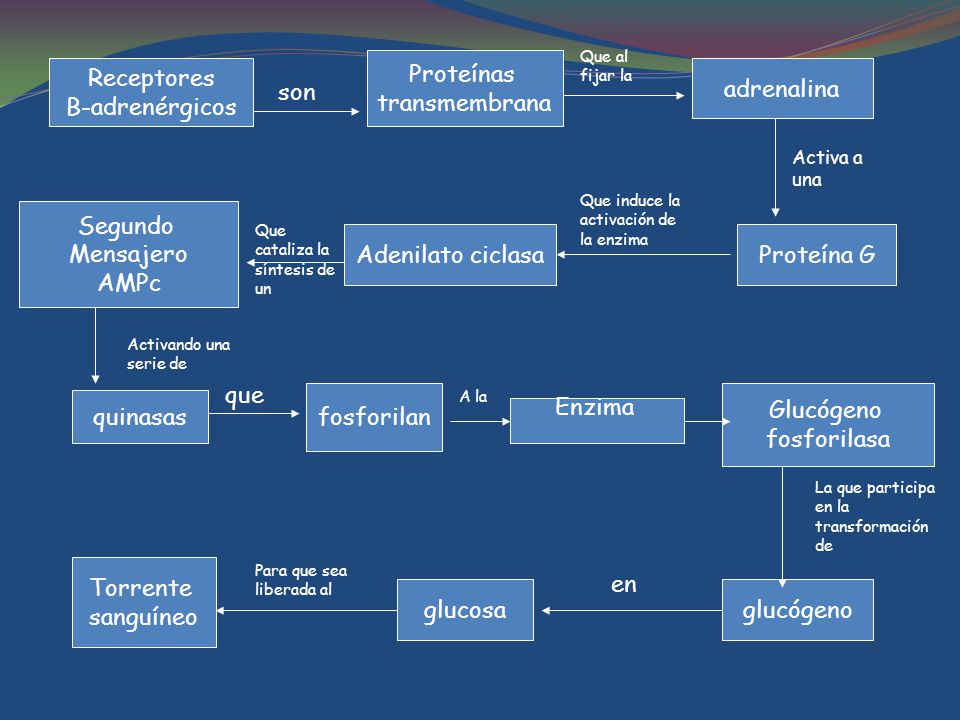 Receptores B-adrenérgicos

son

Proteínas transmembrana

Que al fijar la

adrenalina

Activa a una

Proteína G

Que induce la activación de la enzima

Adenilato ciclasa

Que cataliza la síntesis de un

Segundo Mensajero AMPc

Activando una serie de

quinasas

que

fosforilan

A la

Enzima

Glucógeno fosforilasa

La que participa en la transformación de

glucógeno

en

glucosa

Para que sea liberada al

Torrente sanguíneo